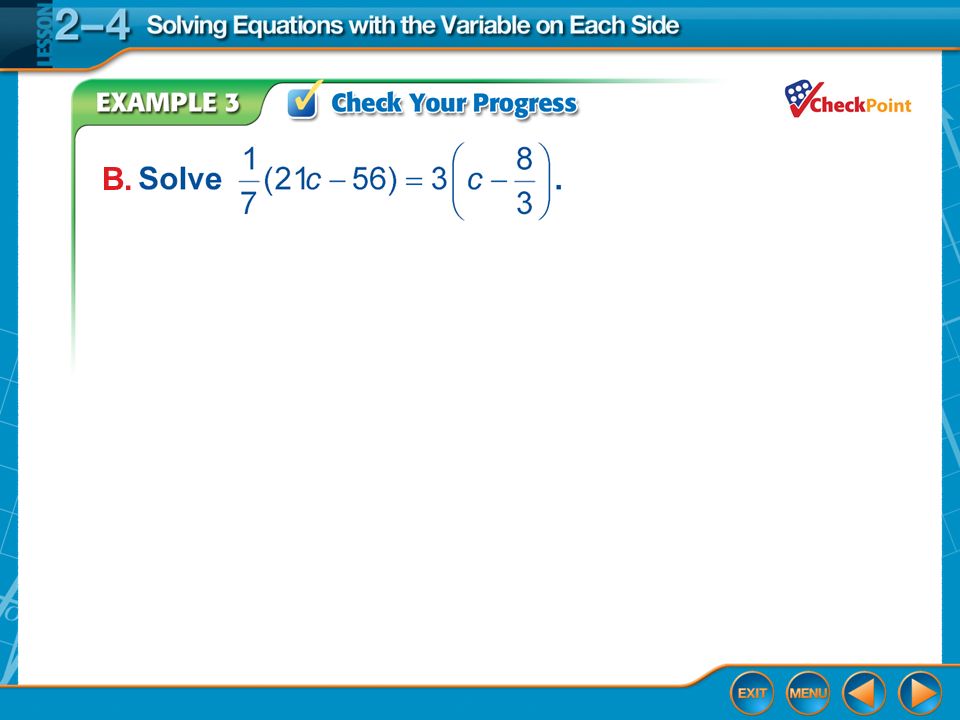 LESSON 2–4 Solving Equations with the Variable on Each Side

EXAMPLE 3 Check Your Progress

CheckPoint

B. Solve $\frac{1}{7}(21c - 56) = 3\left(c - \frac{8}{3}\right)$.

EXIT MENU